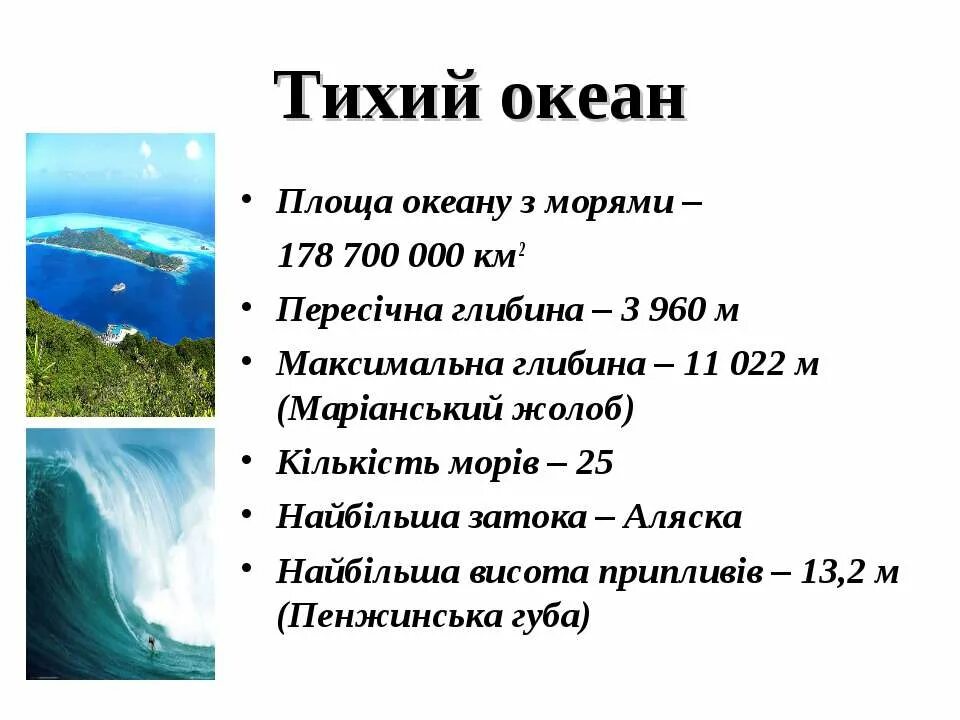 Тихий океан

• Площа океану з морями – 178 700 000 км$^2$
• Пересічна глибина – 3 960 м
• Максимальна глибина – 11 022 м (Маріанський жолоб)
• Кількість морів – 25
• Найбільша затока – Аляска
• Найбільша висота припливів – 13,2 м (Пенжинська губа)